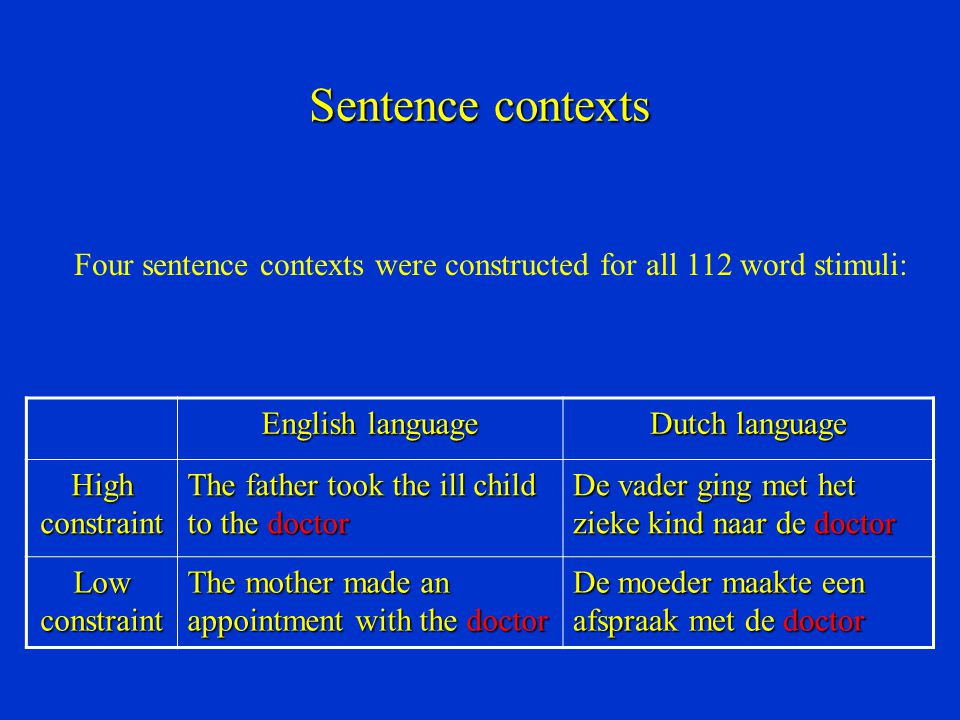 Sentence contexts

Four sentence contexts were constructed for all 112 word stimuli:

| | English language | Dutch language |
|---|---|---|
| High constraint | The father took the ill child to the doctor | De vader ging met het zieke kind naar de doctor |
| Low constraint | The mother made an appointment with the doctor | De moeder maakte een afspraak met de doctor |